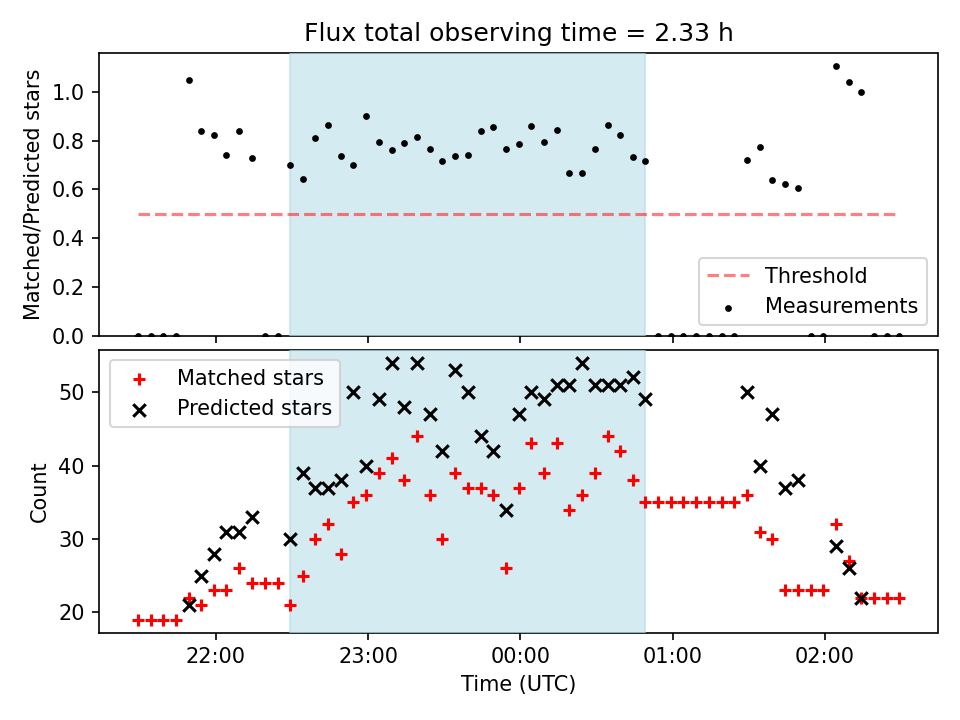 Flux total observing time = 2.33 h

Matched/Predicted stars

1.0
0.8
0.6
0.4
0.2
0.0

Threshold
Measurements

Matched stars
Predicted stars

Count

50
40
30
20

22:00
23:00
00:00
01:00
02:00

Time (UTC)